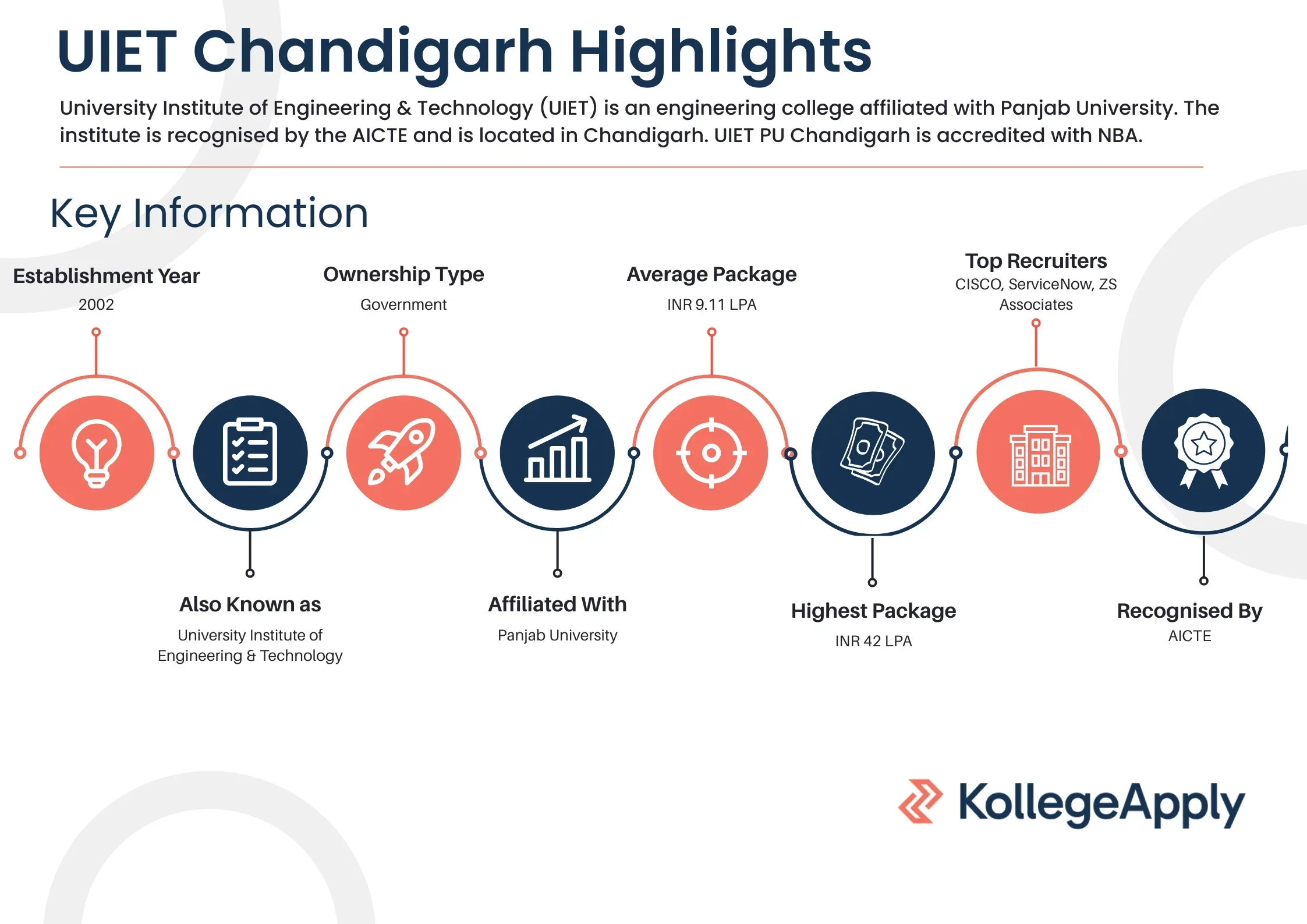 UIET Chandigarh Highlights

University Institute of Engineering & Technology (UIET) is an engineering college affiliated with Panjab University. The institute is recognised by the AICTE and is located in Chandigarh. UIET PU Chandigarh is accredited with NBA.

Key Information

Establishment Year
2002

Ownership Type
Government

Average Package
INR 9.11 LPA

Top Recruiters
CISCO, ServiceNow, ZS Associates

Also Known as
University Institute of Engineering & Technology

Affiliated With
Panjab University

Highest Package
INR 42 LPA

Recognised By
AICTE

KollegeApply